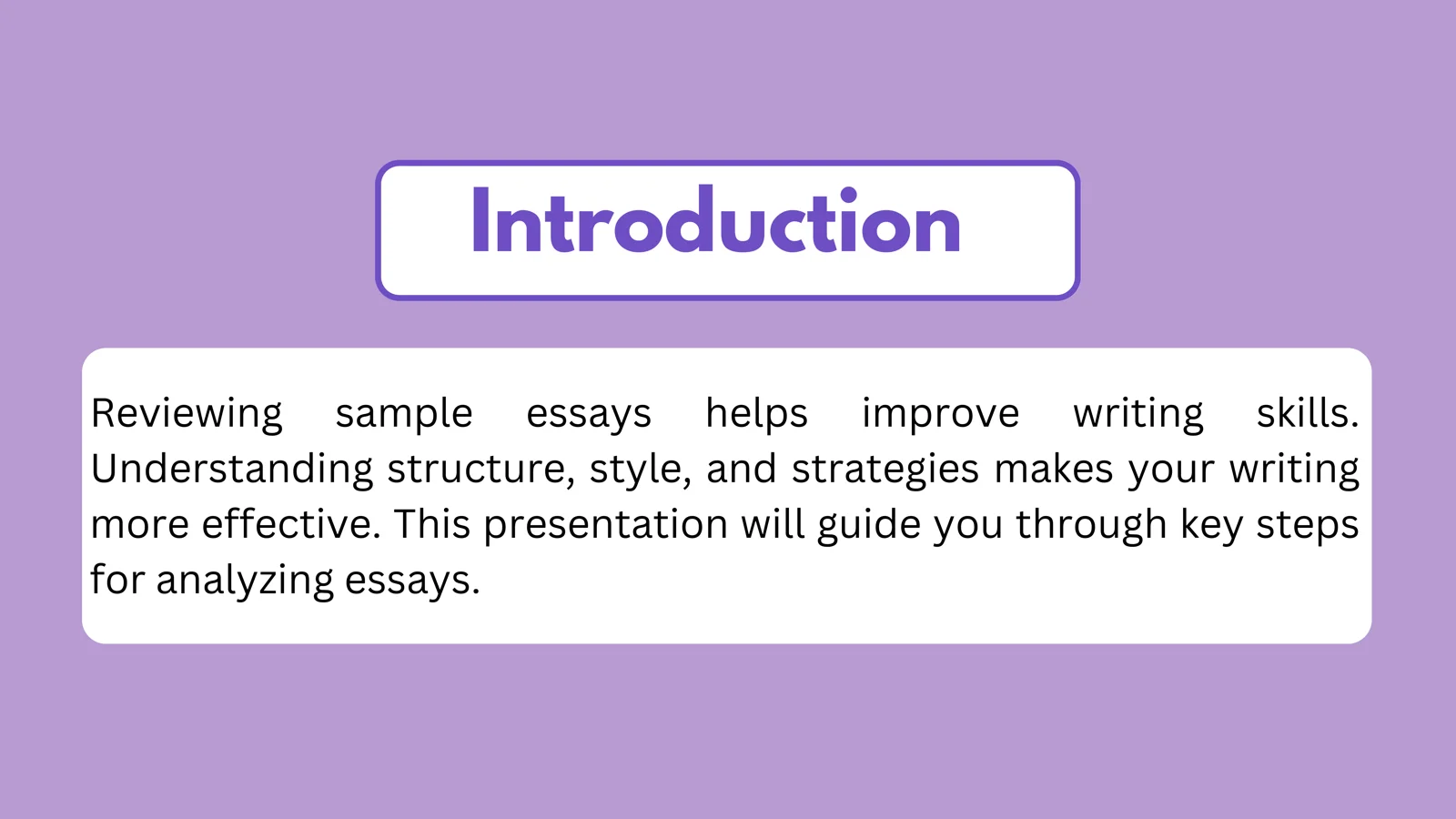 Introduction

Reviewing sample essays helps improve writing skills. Understanding structure, style, and strategies makes your writing more effective. This presentation will guide you through key steps for analyzing essays.